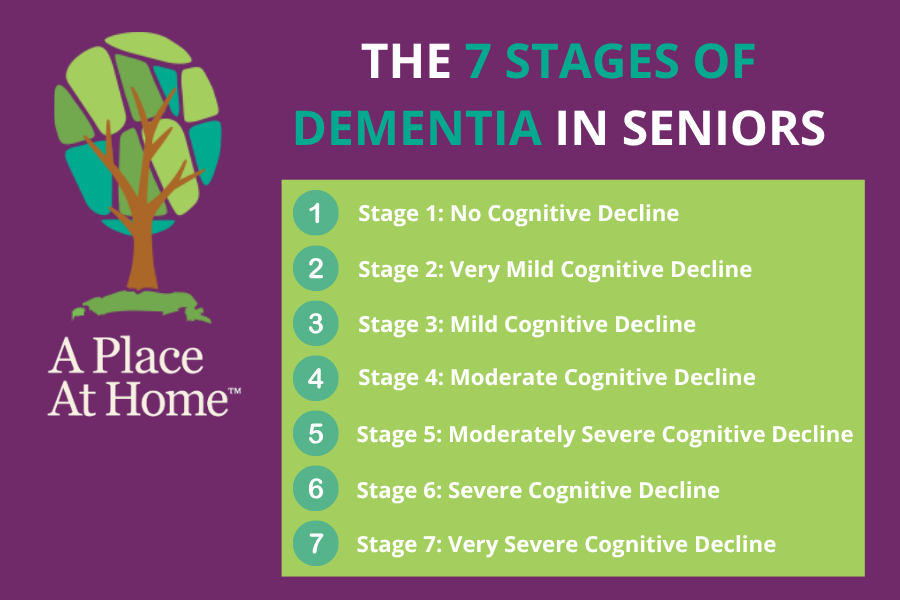 A Place At Home™

THE 7 STAGES OF DEMENTIA IN SENIORS

1 Stage 1: No Cognitive Decline

2 Stage 2: Very Mild Cognitive Decline

3 Stage 3: Mild Cognitive Decline

4 Stage 4: Moderate Cognitive Decline

5 Stage 5: Moderately Severe Cognitive Decline

6 Stage 6: Severe Cognitive Decline

7 Stage 7: Very Severe Cognitive Decline